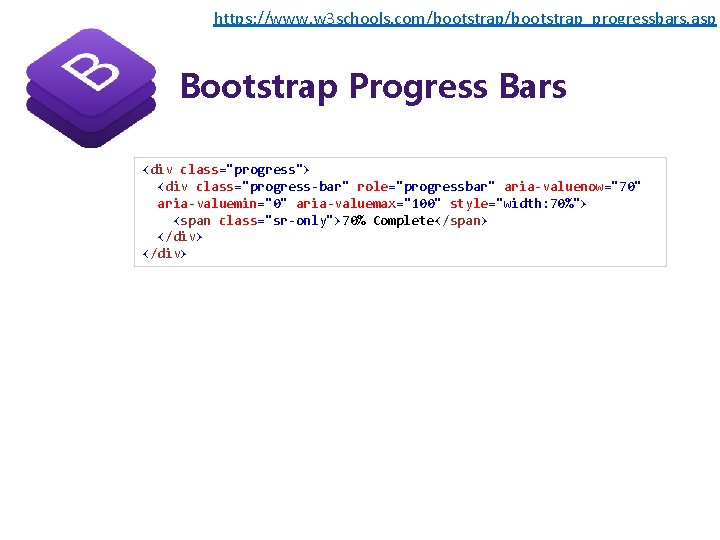 https://www.w3schools.com/bootstrap/bootstrap_progressbars.asp

B

Bootstrap Progress Bars

<div class="progress">
  <div class="progress-bar" role="progressbar" aria-valuenow="70"
  aria-valuemin="0" aria-valuemax="100" style="width:70%">
    <span class="sr-only">70% Complete</span>
  </div>
</div>